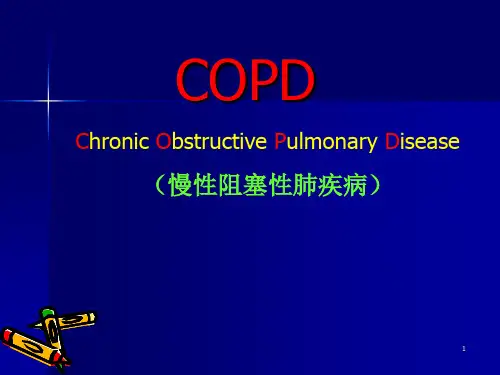 COPD

Chronic Obstructive Pulmonary Disease

（慢性阻塞性肺疾病）

1